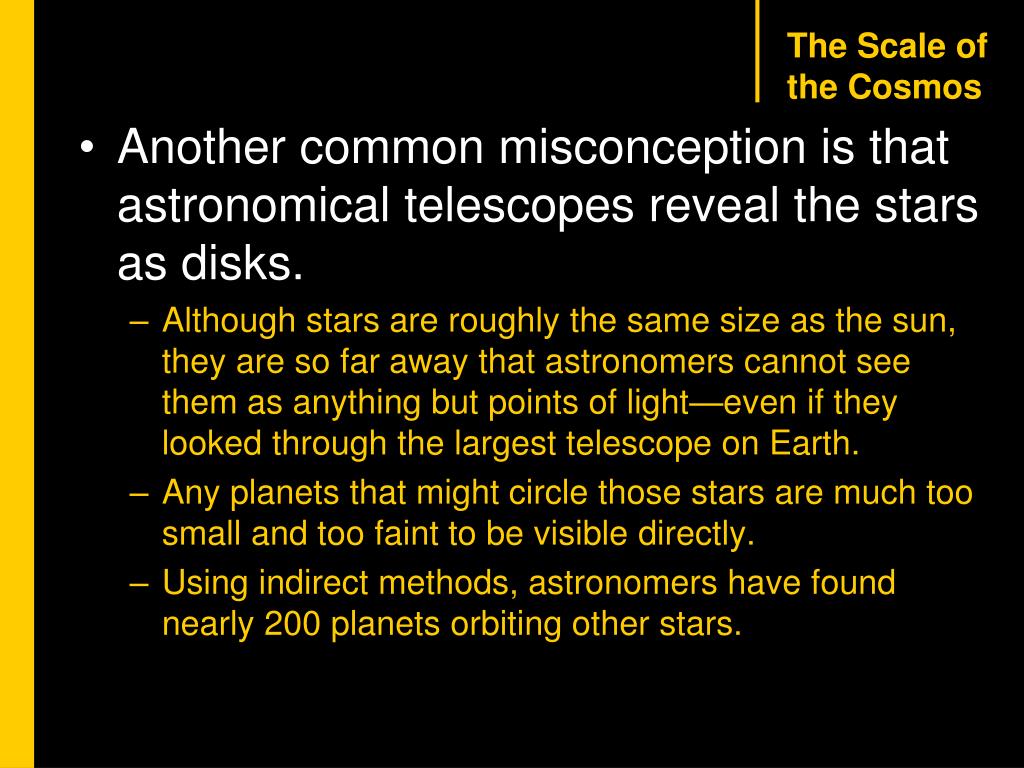 The Scale of the Cosmos

• Another common misconception is that astronomical telescopes reveal the stars as disks.

– Although stars are roughly the same size as the sun, they are so far away that astronomers cannot see them as anything but points of light—even if they looked through the largest telescope on Earth.

– Any planets that might circle those stars are much too small and too faint to be visible directly.

– Using indirect methods, astronomers have found nearly 200 planets orbiting other stars.